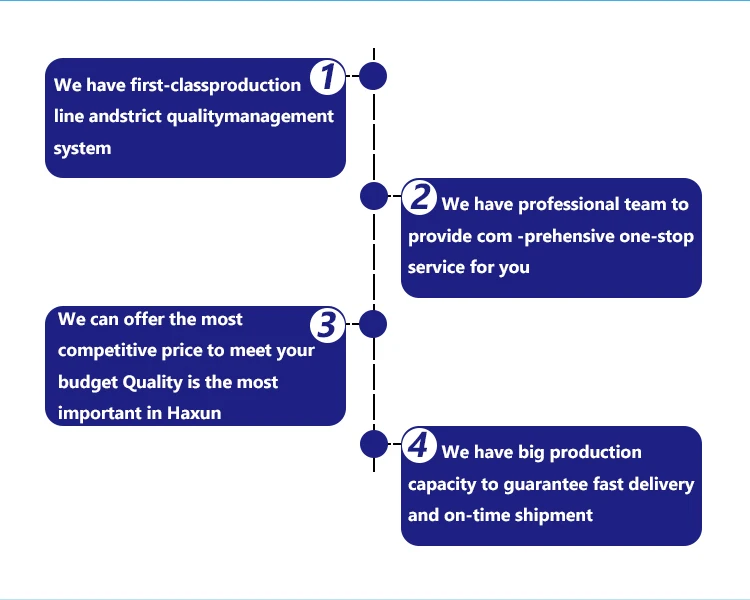 1
We have first-classproduction line andstrict qualitymanagement system

2
We have professional team to provide com -prehensive one-stop service for you

3
We can offer the most competitive price to meet your budget Quality is the most important in Haxun

4
We have big production capacity to guarantee fast delivery and on-time shipment